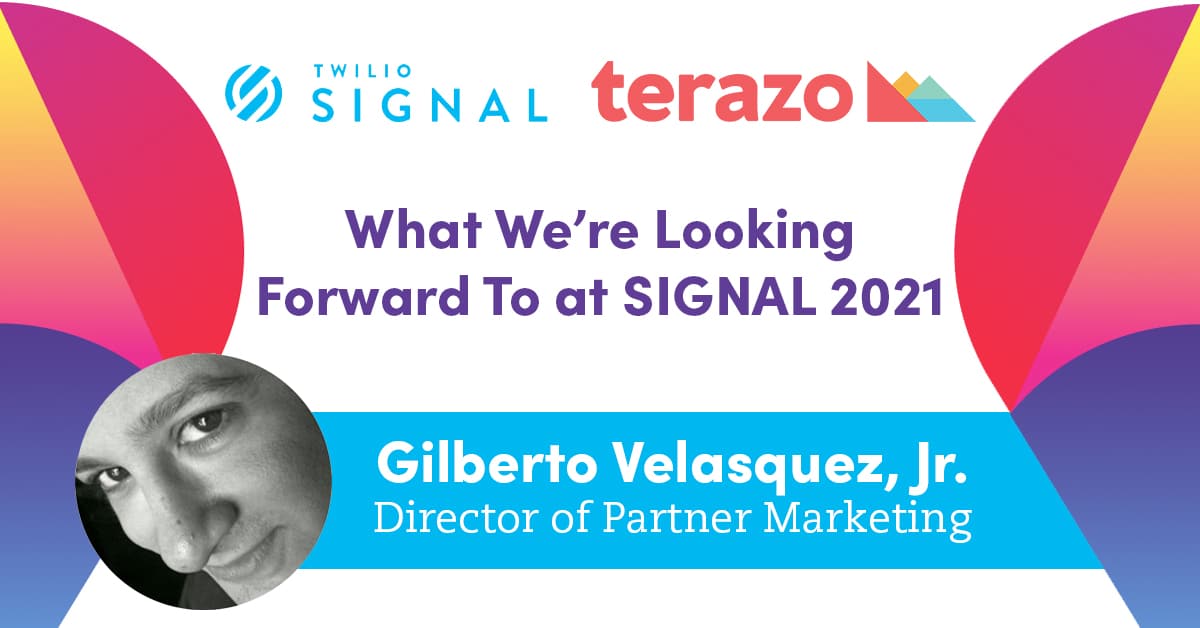 TWILIO SIGNAL

terazo

What We're Looking Forward To at SIGNAL 2021

Gilberto Velasquez, Jr.
Director of Partner Marketing